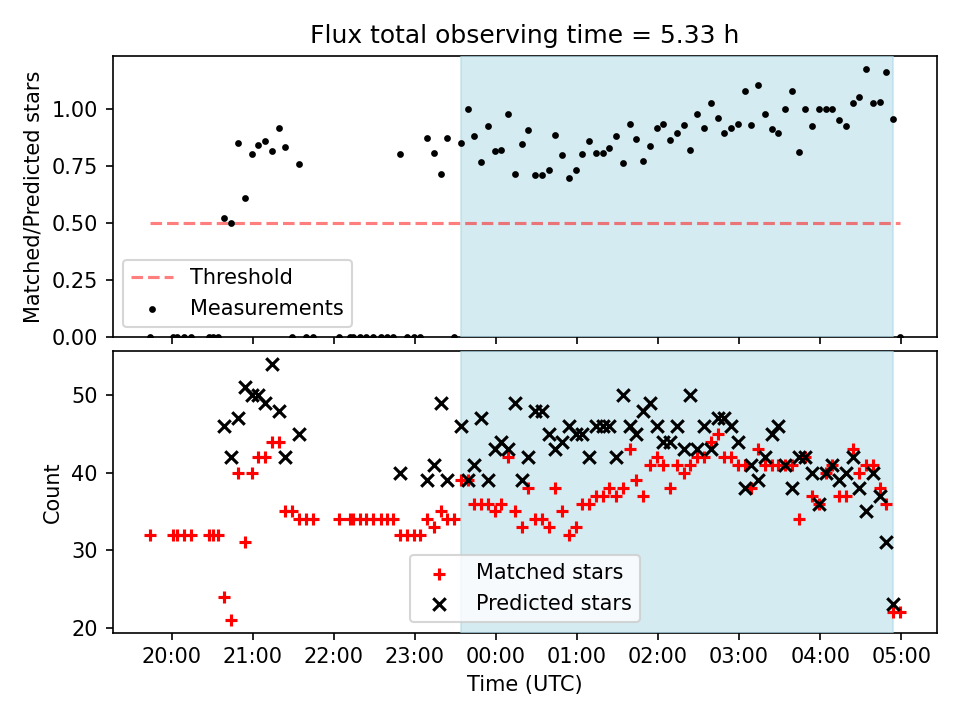 Flux total observing time = 5.33 h

Matched/Predicted stars

1.00
0.75
0.50
0.25
0.00

Threshold
Measurements

Count

50
40
30
20

Matched stars
Predicted stars

20:00 21:00 22:00 23:00 00:00 01:00 02:00 03:00 04:00 05:00

Time (UTC)